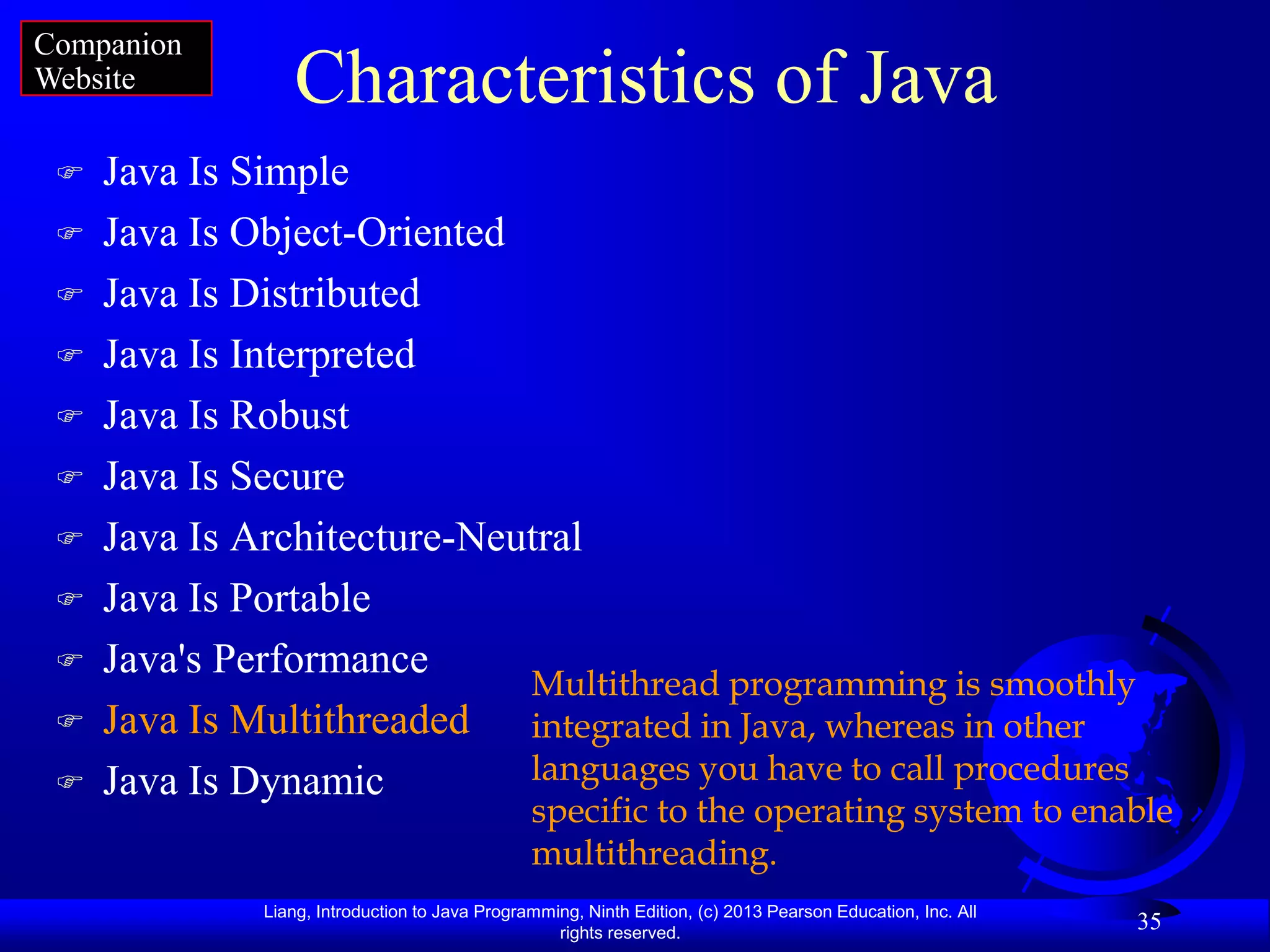 Companion Website

Characteristics of Java

☞ Java Is Simple
☞ Java Is Object-Oriented
☞ Java Is Distributed
☞ Java Is Interpreted
☞ Java Is Robust
☞ Java Is Secure
☞ Java Is Architecture-Neutral
☞ Java Is Portable
☞ Java's Performance
☞ Java Is Multithreaded
☞ Java Is Dynamic

Multithread programming is smoothly integrated in Java, whereas in other languages you have to call procedures specific to the operating system to enable multithreading.

Liang, Introduction to Java Programming, Ninth Edition, (c) 2013 Pearson Education, Inc. All rights reserved.

35